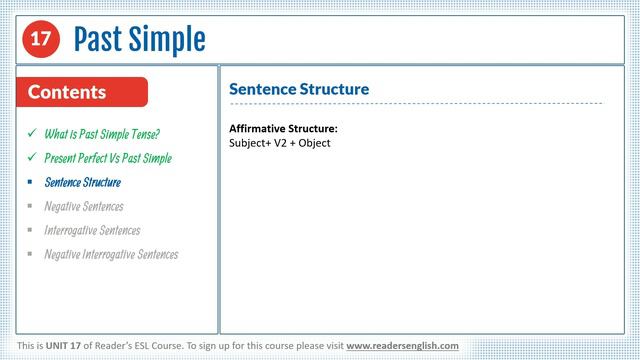 17 Past Simple

Contents

✓ What is Past Simple Tense?
✓ Present Perfect Vs Past Simple
▪ Sentence Structure
▪ Negative Sentences
▪ Interrogative Sentences
▪ Negative Interrogative Sentences

Sentence Structure

Affirmative Structure:
Subject+ V2 + Object

This is UNIT 17 of Reader's ESL Course. To sign up for this course please visit www.readersenglish.com